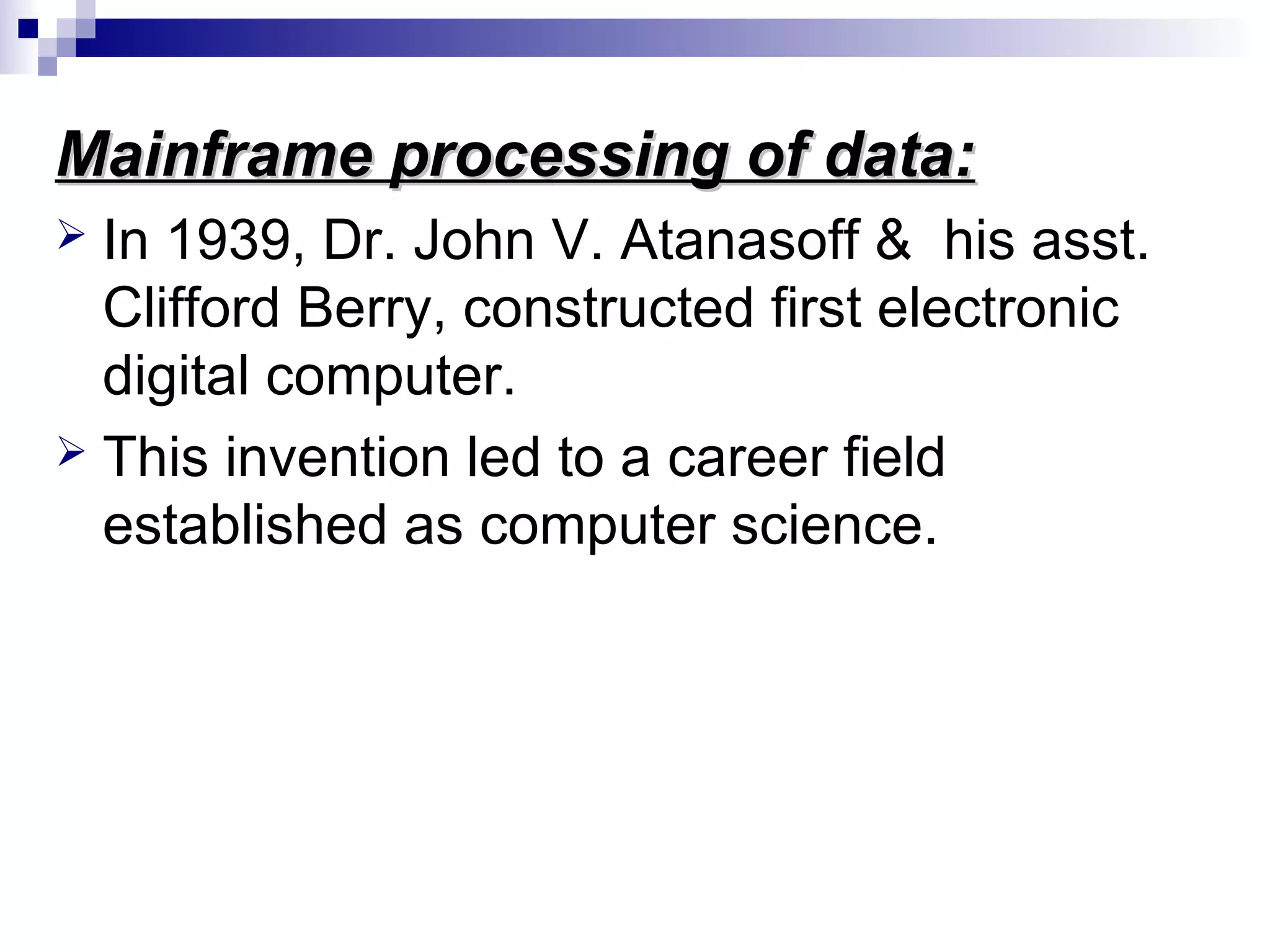 Mainframe processing of data:

➢ In 1939, Dr. John V. Atanasoff & his asst. Clifford Berry, constructed first electronic digital computer.

➢ This invention led to a career field established as computer science.